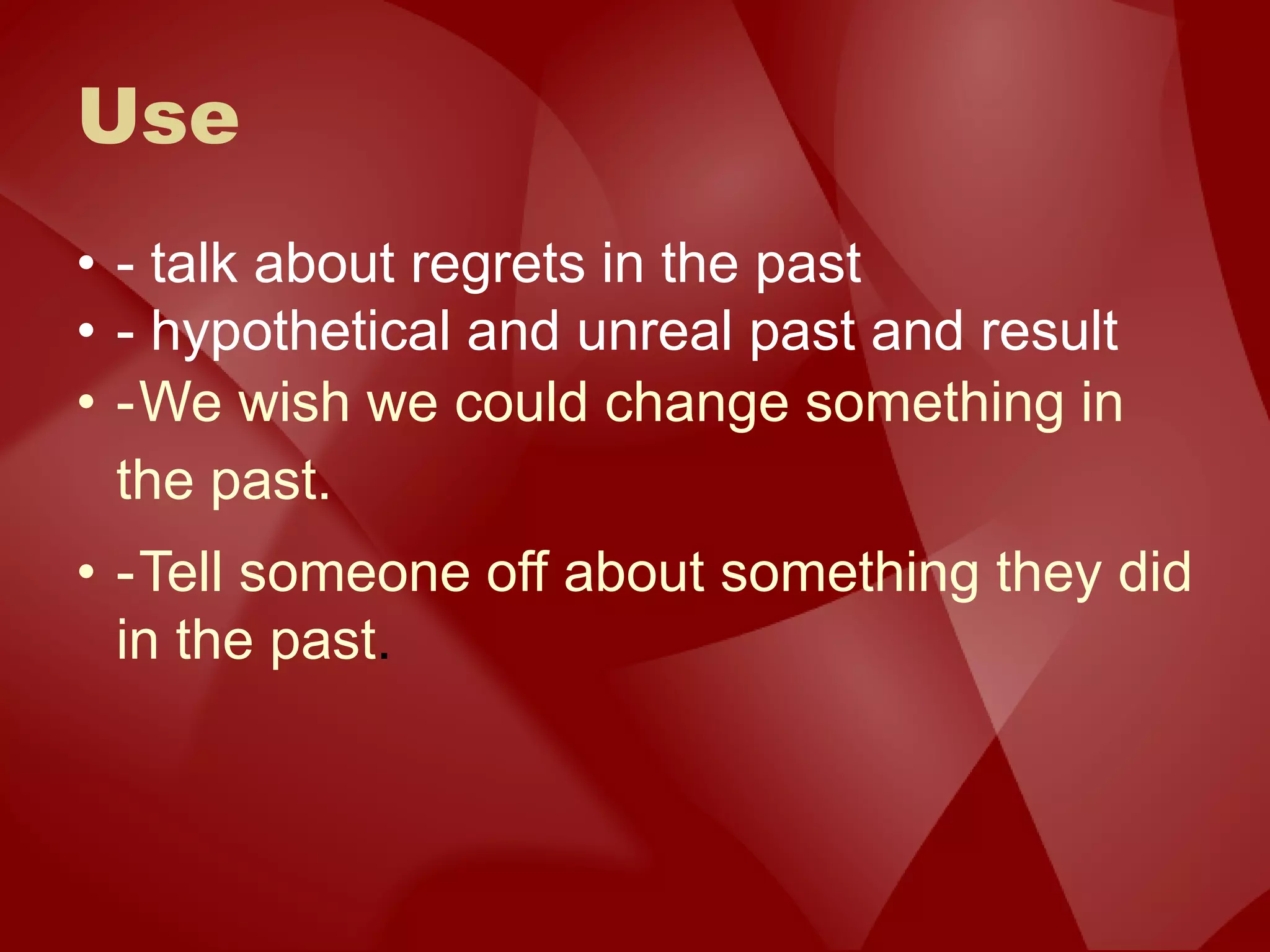 Use

• - talk about regrets in the past
• - hypothetical and unreal past and result
• -We wish we could change something in the past.
• -Tell someone off about something they did in the past.